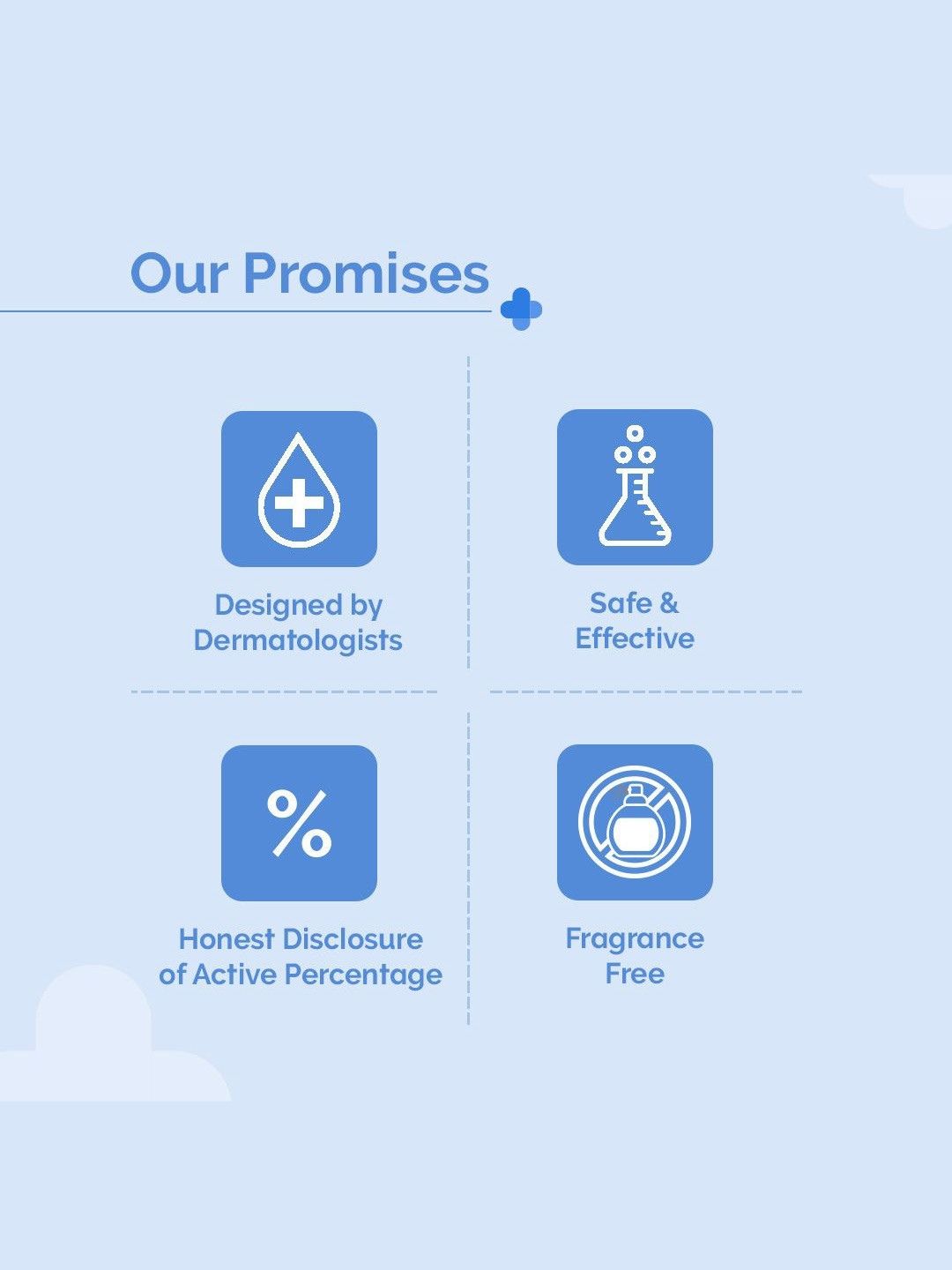 Our Promises

Designed by Dermatologists

Safe & Effective

%

Honest Disclosure of Active Percentage

Fragrance Free